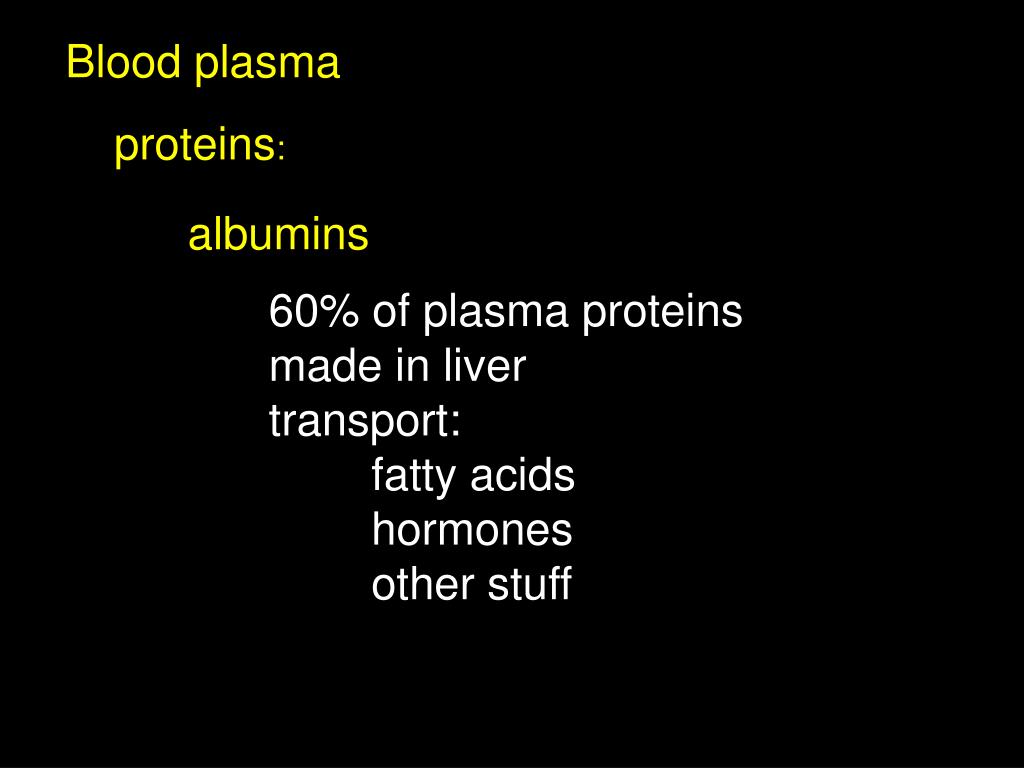 Blood plasma

proteins:

albumins

60% of plasma proteins
made in liver
transport:
fatty acids
hormones
other stuff